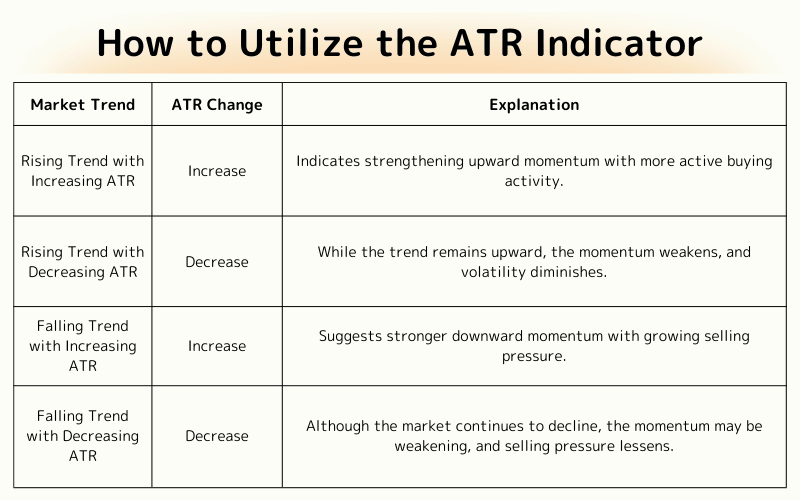 How to Utilize the ATR Indicator

| Market Trend | ATR Change | Explanation |
|---|---|---|
| Rising Trend with Increasing ATR | Increase | Indicates strengthening upward momentum with more active buying activity. |
| Rising Trend with Decreasing ATR | Decrease | While the trend remains upward, the momentum weakens, and volatility diminishes. |
| Falling Trend with Increasing ATR | Increase | Suggests stronger downward momentum with growing selling pressure. |
| Falling Trend with Decreasing ATR | Decrease | Although the market continues to decline, the momentum may be weakening, and selling pressure lessens. |